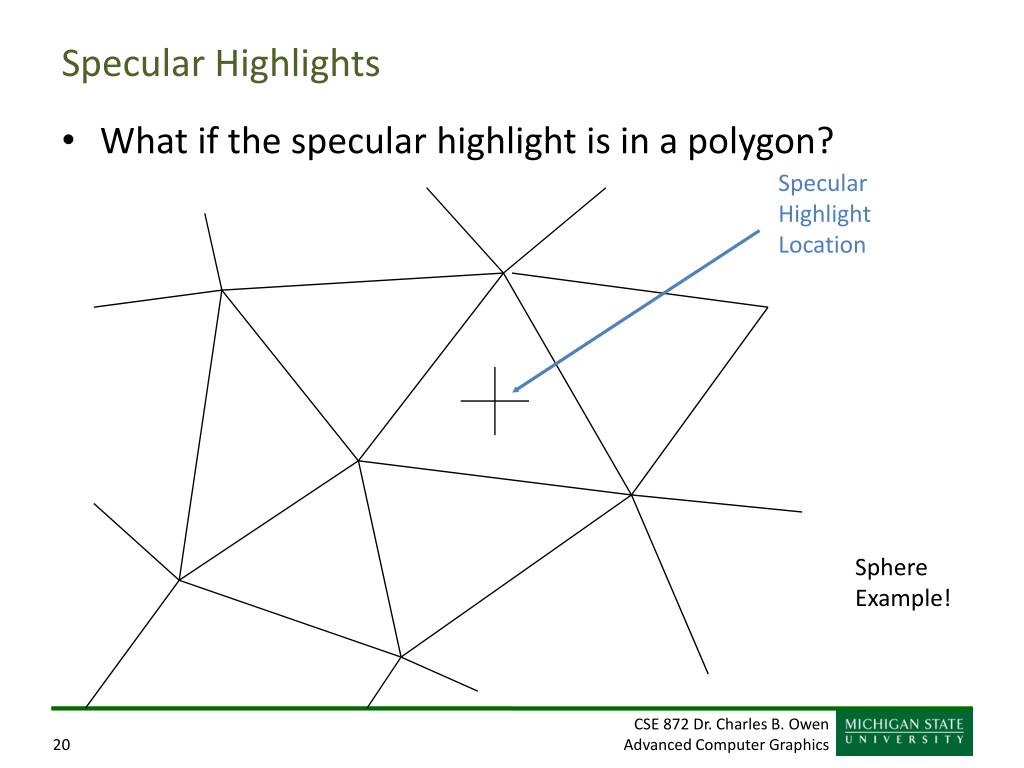 Specular Highlights

• What if the specular highlight is in a polygon?

Specular Highlight Location

Sphere Example!

20

CSE 872 Dr. Charles B. Owen
Advanced Computer Graphics

MICHIGAN STATE
UNIVERSITY